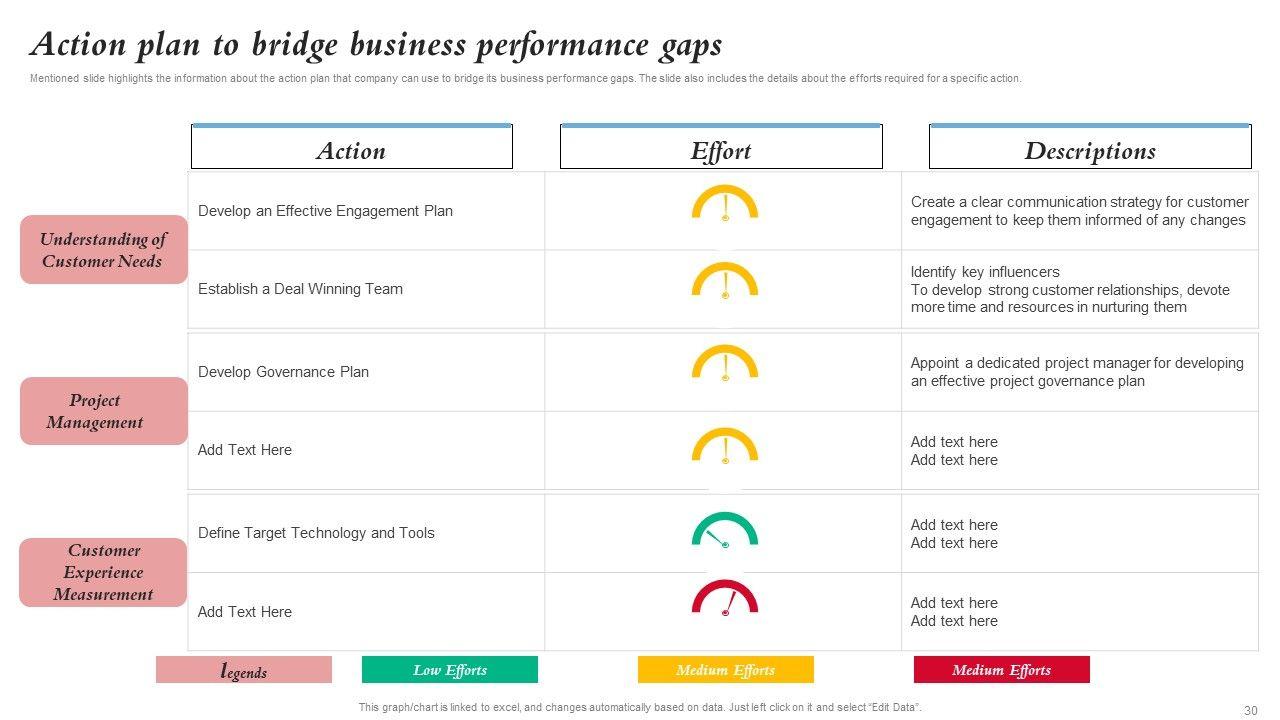 Action plan to bridge business performance gaps

Mentioned slide highlights the information about the action plan that company can use to bridge its business performance gaps. The slide also includes the details about the efforts required for a specific action.

| | Action | Effort | Descriptions |
|---|---|---|---|
| Understanding of Customer Needs | Develop an Effective Engagement Plan | | Create a clear communication strategy for customer engagement to keep them informed of any changes |
| | Establish a Deal Winning Team | | Identify key influencers To develop strong customer relationships, devote more time and resources in nurturing them |
| Project Management | Develop Governance Plan | | Appoint a dedicated project manager for developing an effective project governance plan |
| | Add Text Here | | Add text here Add text here |
| Customer Experience Measurement | Define Target Technology and Tools | | Add text here Add text here |
| | Add Text Here | | Add text here Add text here |

legends Low Efforts Medium Efforts Medium Efforts

This graph/chart is linked to excel, and changes automatically based on data. Just left click on it and select "Edit Data".

30